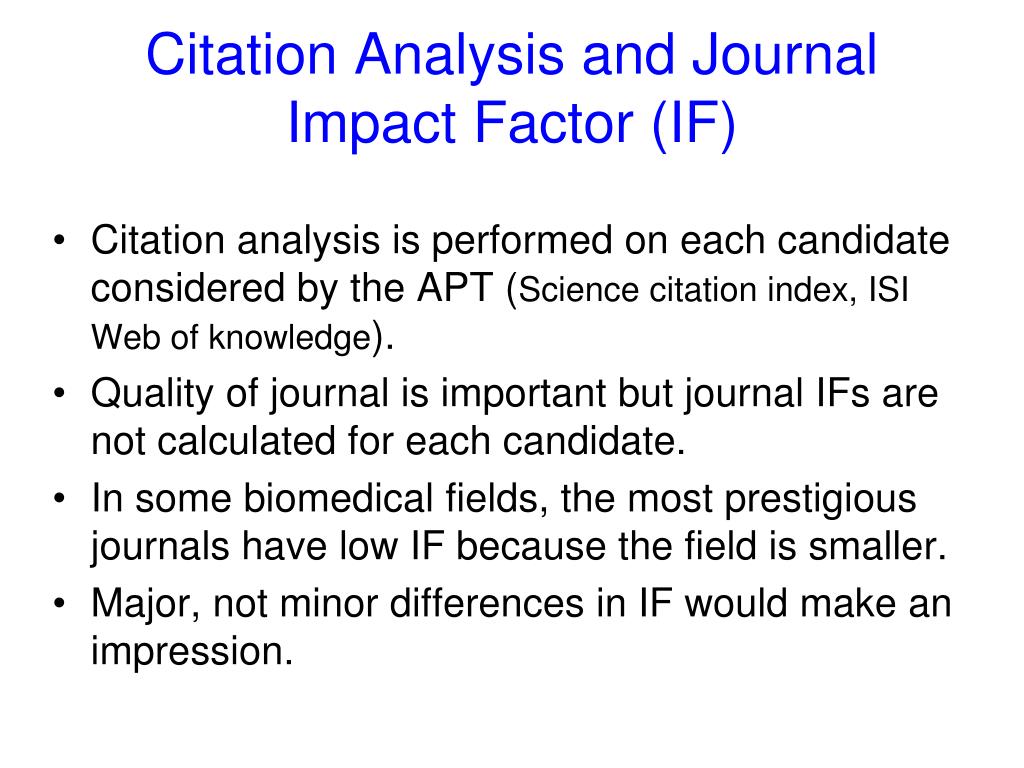 Citation Analysis and Journal Impact Factor (IF)

• Citation analysis is performed on each candidate considered by the APT (Science citation index, ISI Web of knowledge).
• Quality of journal is important but journal IFs are not calculated for each candidate.
• In some biomedical fields, the most prestigious journals have low IF because the field is smaller.
• Major, not minor differences in IF would make an impression.